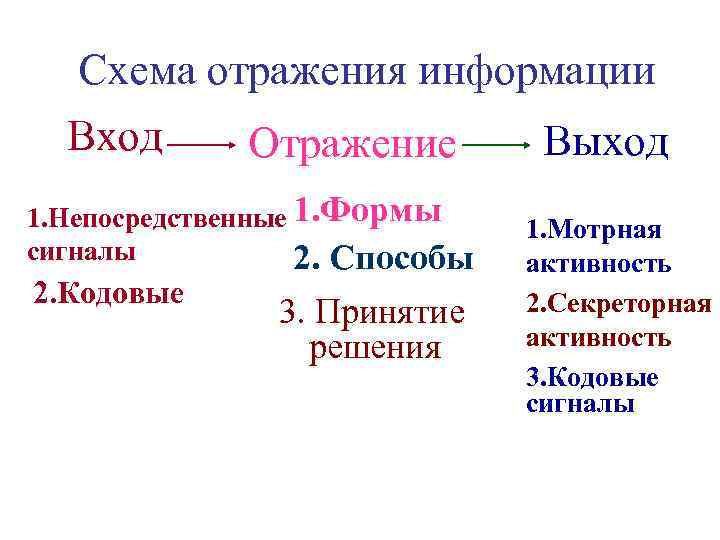 Схема отражения информации

Вход → Отражение → Выход

1.Непосредственные сигналы

2.Кодовые

1.Формы

2. Способы

3. Принятие решения

1.Мотрная активность

2.Секреторная активность

3.Кодовые сигналы